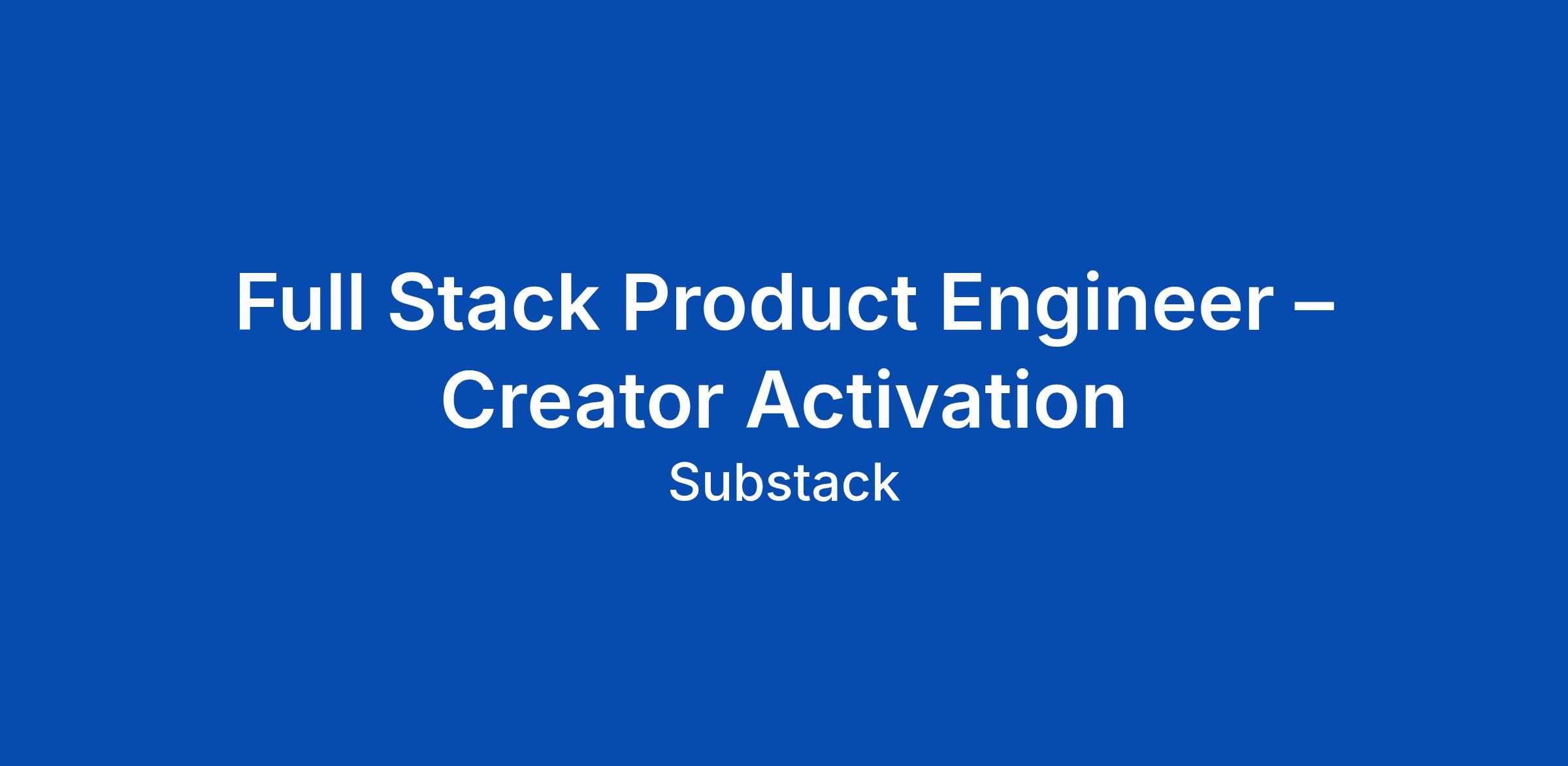 Full Stack Product Engineer – Creator Activation

Substack